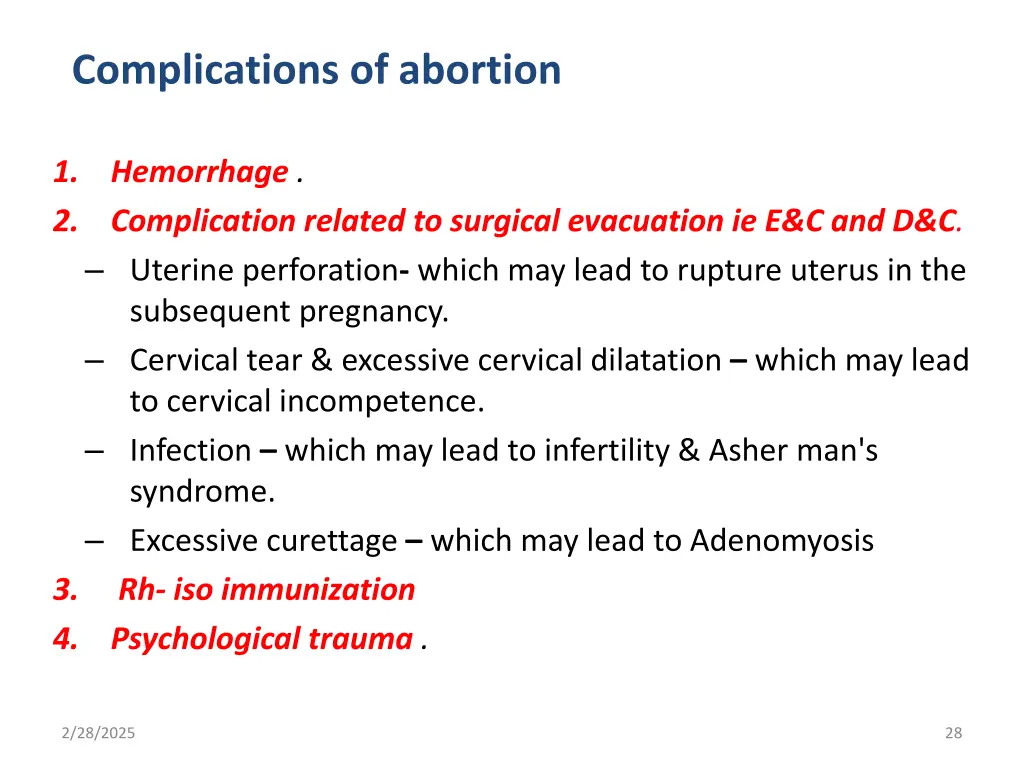 Complications of abortion

1. Hemorrhage .
2. Complication related to surgical evacuation ie E&C and D&C.
– Uterine perforation- which may lead to rupture uterus in the subsequent pregnancy.
– Cervical tear & excessive cervical dilatation – which may lead to cervical incompetence.
– Infection – which may lead to infertility & Asher man's syndrome.
– Excessive curettage – which may lead to Adenomyosis
3. Rh- iso immunization
4. Psychological trauma .

2/28/2025

28